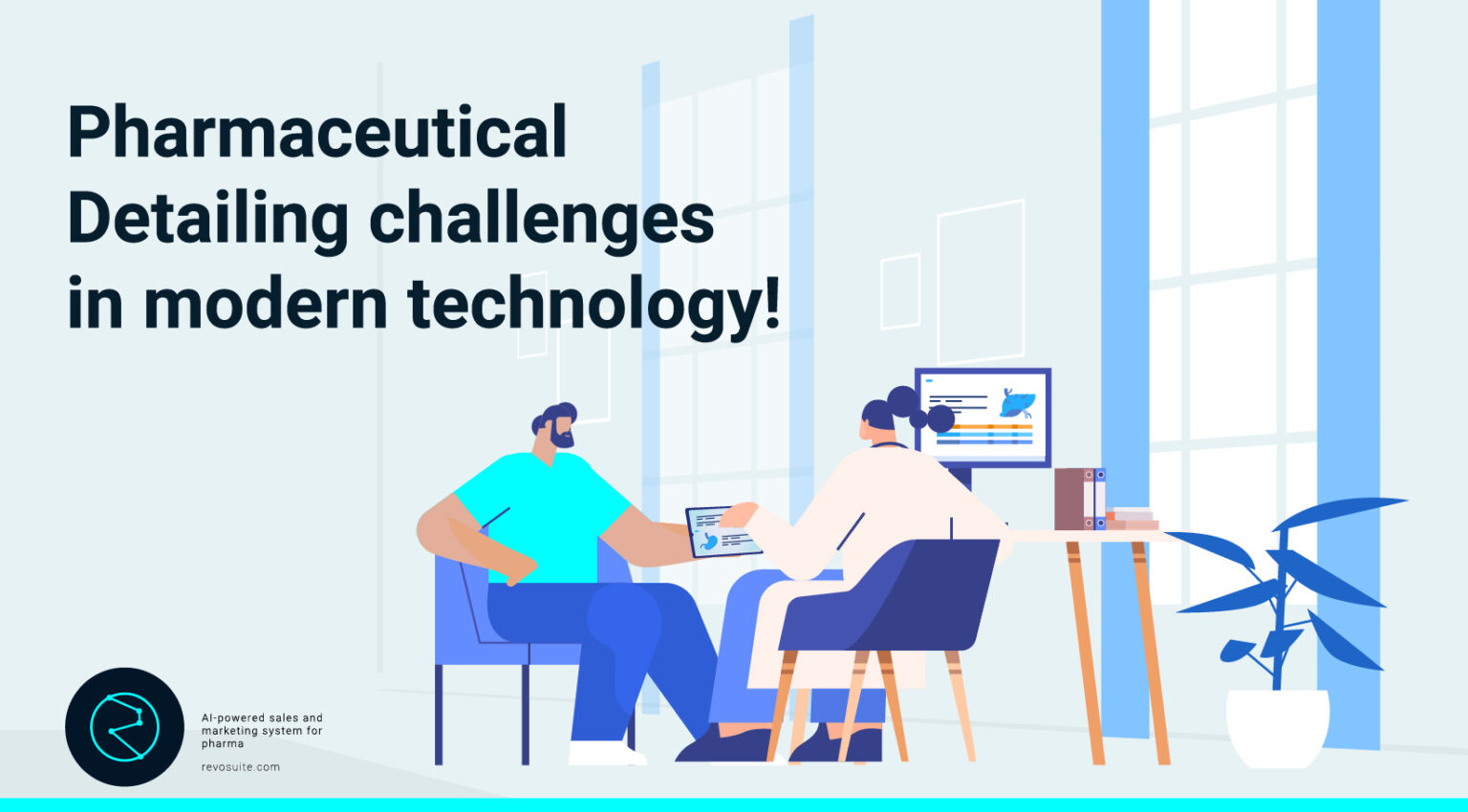 Pharmaceutical Detailing challenges in modern technology!

AI-powered sales and marketing system for pharma

revosuite.com